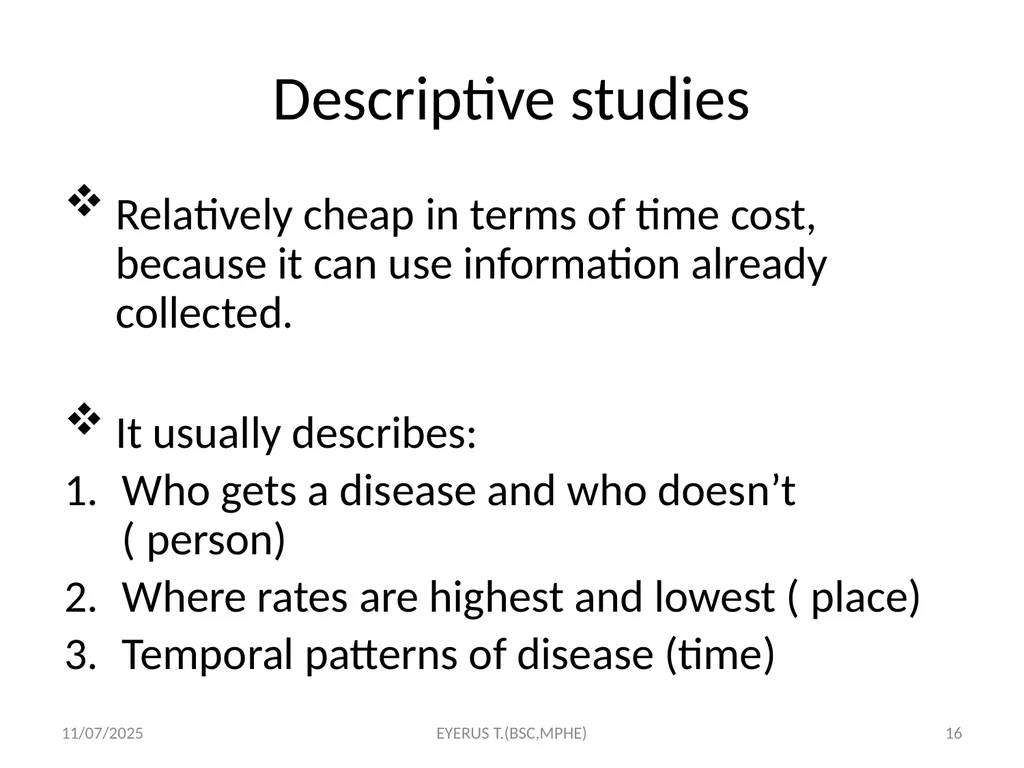 Descriptive studies

❖ Relatively cheap in terms of time cost, because it can use information already collected.

❖ It usually describes:
1. Who gets a disease and who doesn’t ( person)
2. Where rates are highest and lowest ( place)
3. Temporal patterns of disease (time)

11/07/2025 EYERUS T.(BSC,MPHE) 16